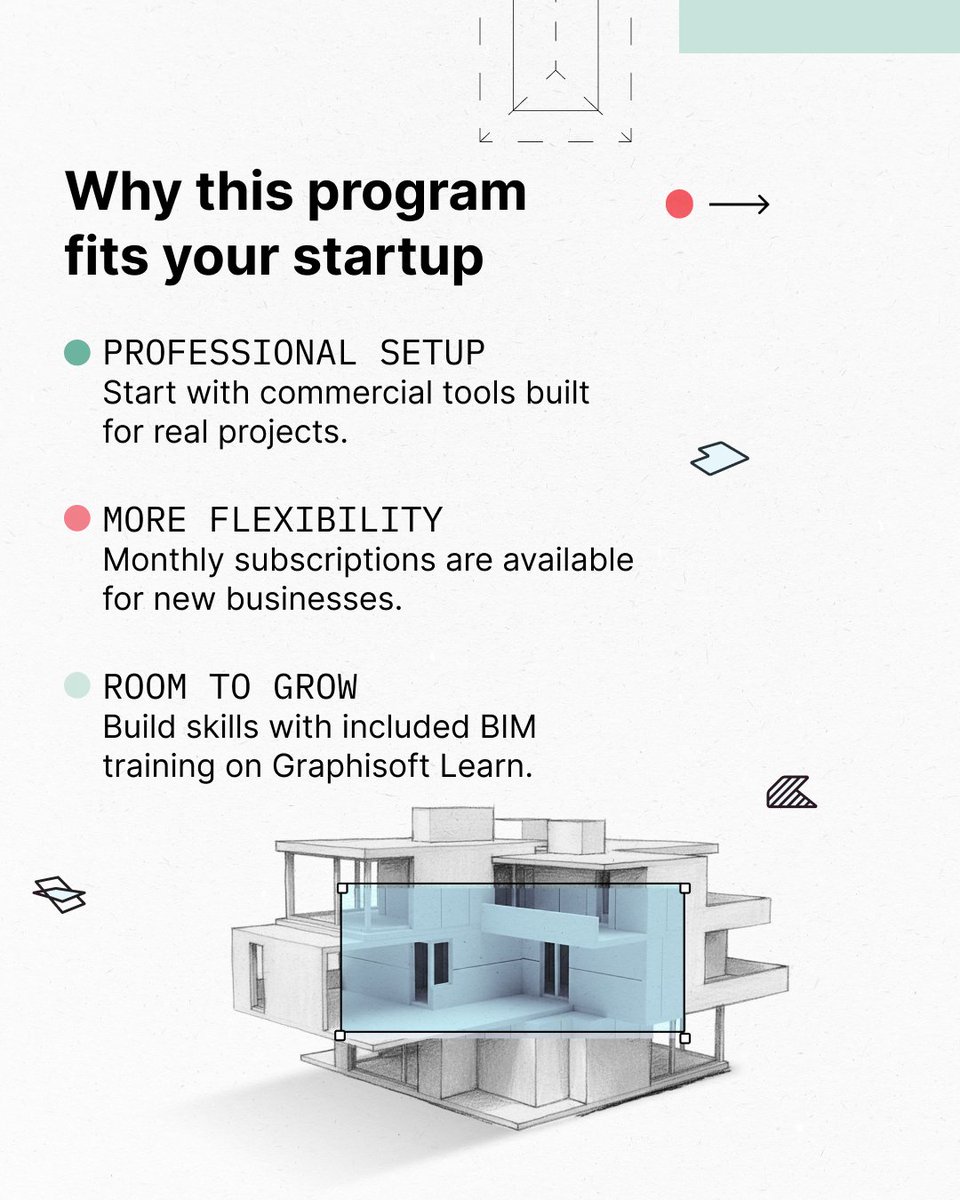 Why this program fits your startup

PROFESSIONAL SETUP
Start with commercial tools built for real projects.

MORE FLEXIBILITY
Monthly subscriptions are available for new businesses.

ROOM TO GROW
Build skills with included BIM training on Graphisoft Learn.